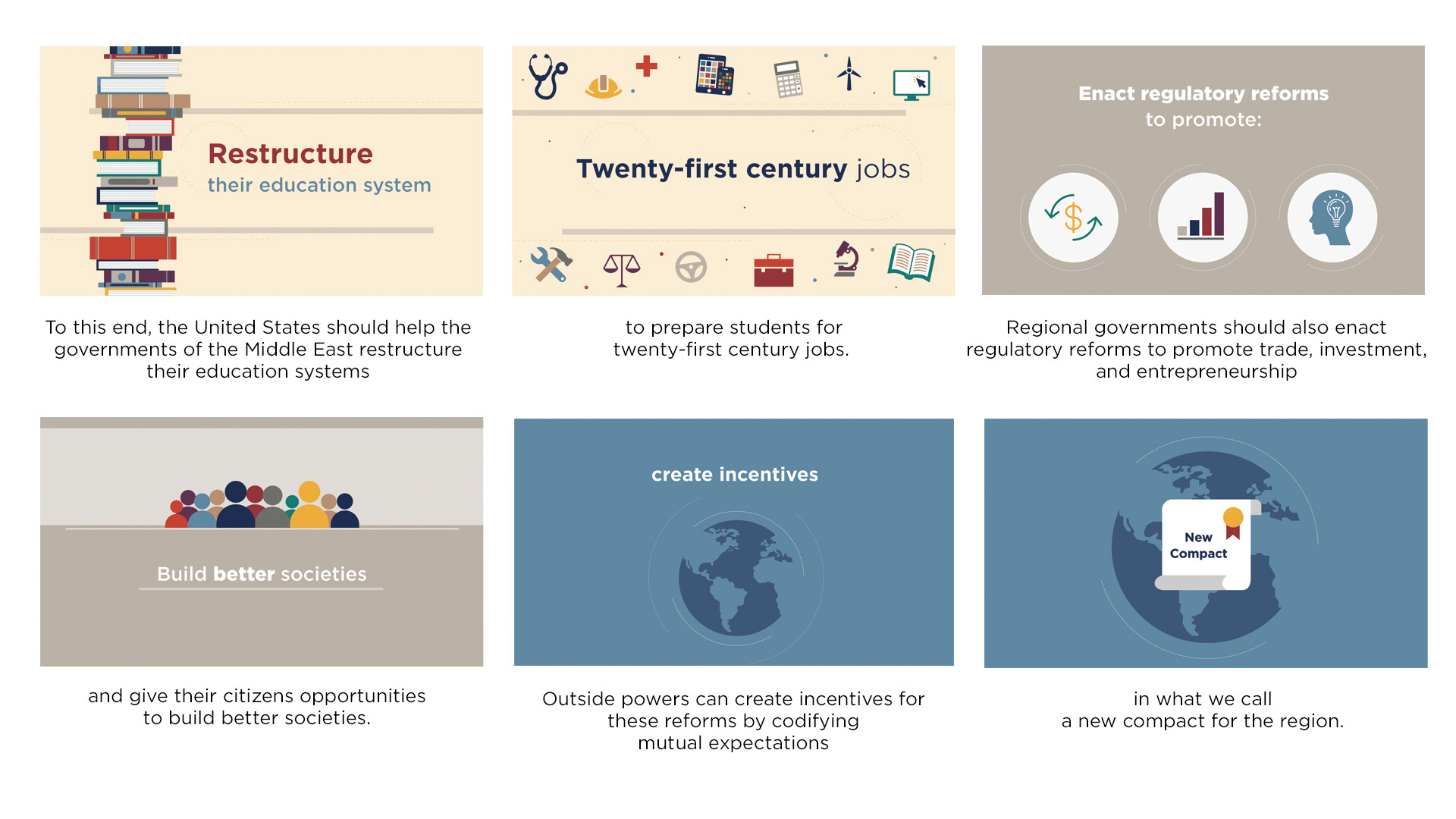 Restructure
their education system

To this end, the United States should help the governments of the Middle East restructure their education systems

Twenty-first century jobs

to prepare students for twenty-first century jobs.

Enact regulatory reforms
to promote:

Regional governments should also enact regulatory reforms to promote trade, investment, and entrepreneurship

Build better societies

and give their citizens opportunities to build better societies.

create incentives

Outside powers can create incentives for these reforms by codifying mutual expectations

New Compact

in what we call
a new compact for the region.